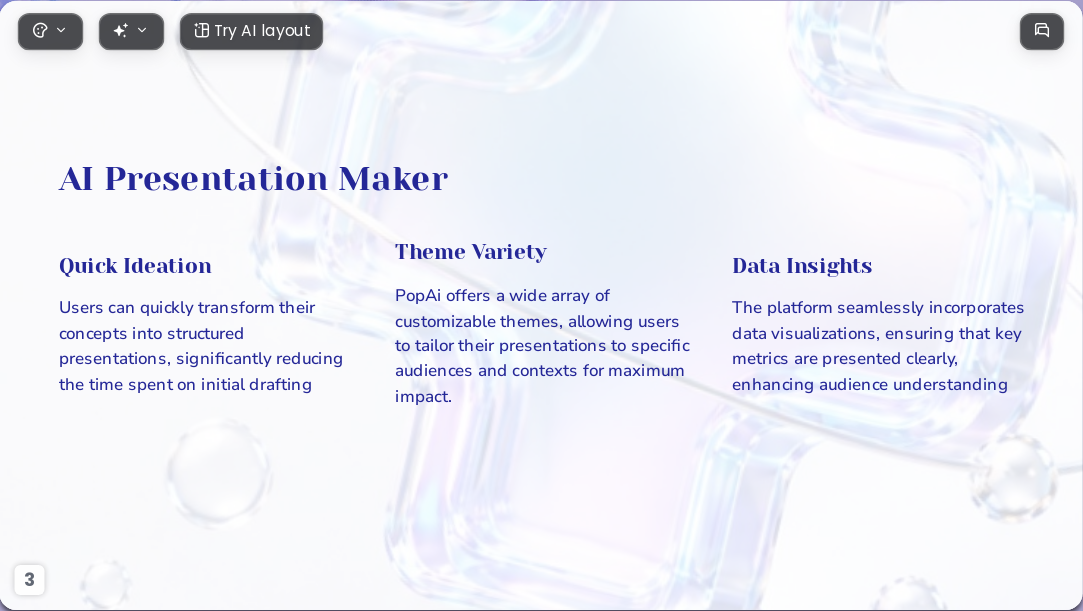 Try AI layout

AI Presentation Maker

Quick Ideation

Users can quickly transform their concepts into structured presentations, significantly reducing the time spent on initial drafting

Theme Variety

PopAi offers a wide array of customizable themes, allowing users to tailor their presentations to specific audiences and contexts for maximum impact.

Data Insights

The platform seamlessly incorporates data visualizations, ensuring that key metrics are presented clearly, enhancing audience understanding

3